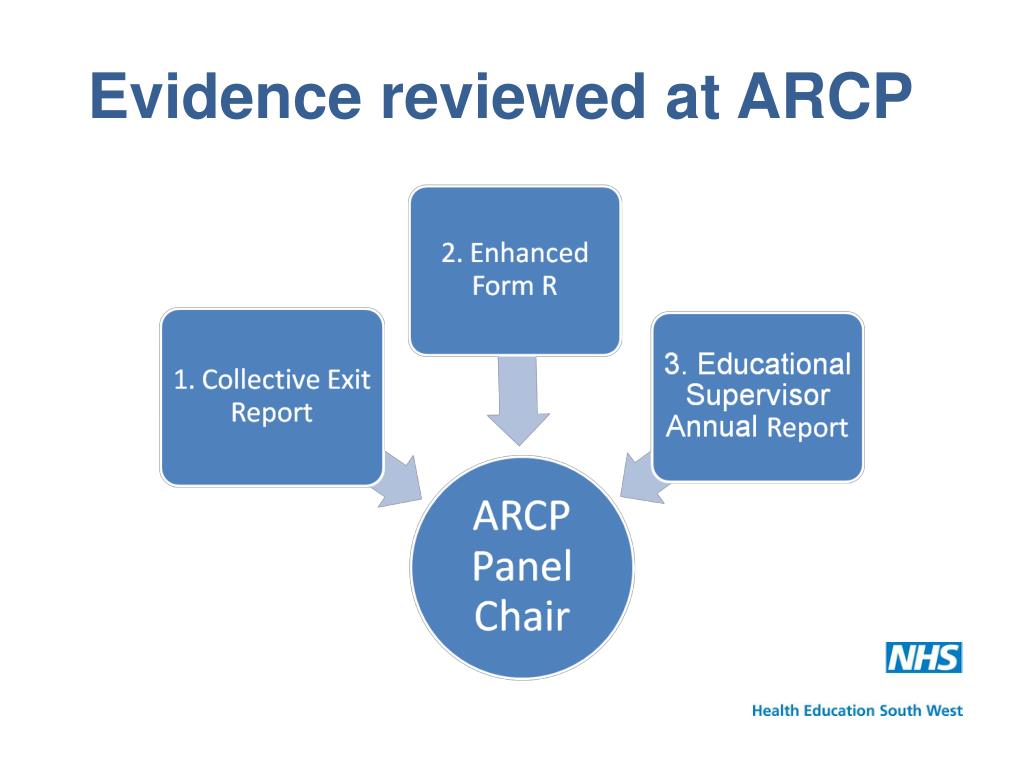 Evidence reviewed at ARCP

1. Collective Exit Report

2. Enhanced Form R

3. Educational Supervisor Annual Report

ARCP Panel Chair

NHS

Health Education South West